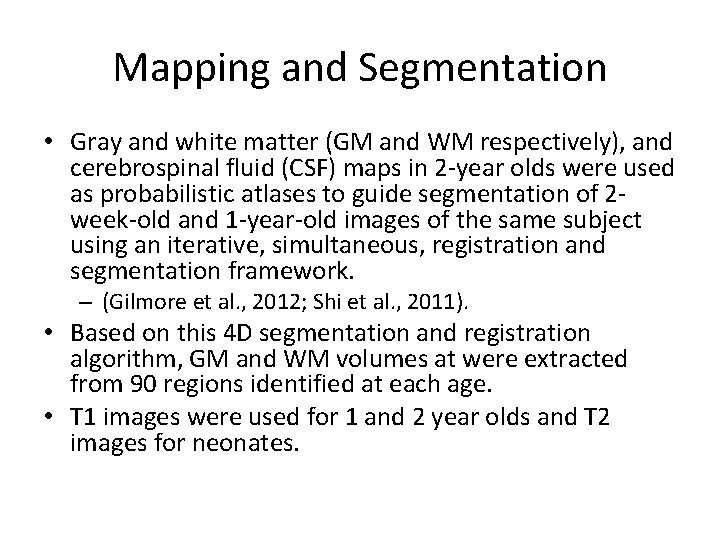 Mapping and Segmentation

• Gray and white matter (GM and WM respectively), and cerebrospinal fluid (CSF) maps in 2-year olds were used as probabilistic atlases to guide segmentation of 2-week-old and 1-year-old images of the same subject using an iterative, simultaneous, registration and segmentation framework.
– (Gilmore et al., 2012; Shi et al., 2011).

• Based on this 4D segmentation and registration algorithm, GM and WM volumes at were extracted from 90 regions identified at each age.

• T1 images were used for 1 and 2 year olds and T2 images for neonates.